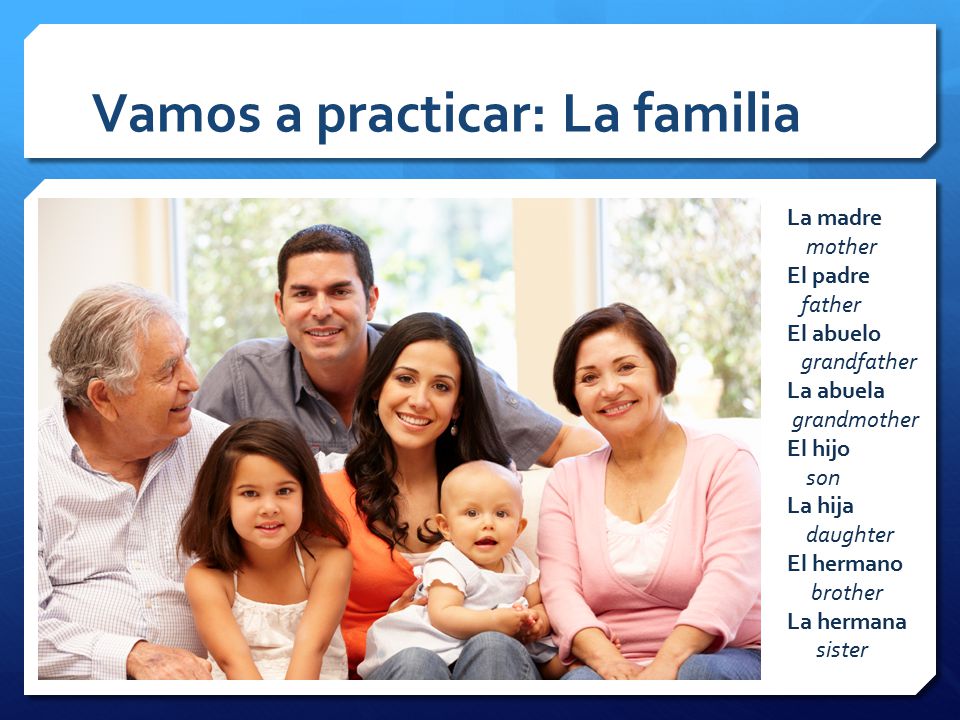 Vamos a practicar: La familia

La madre
mother
El padre
father
El abuelo
grandfather
La abuela
grandmother
El hijo
son
La hija
daughter
El hermano
brother
La hermana
sister